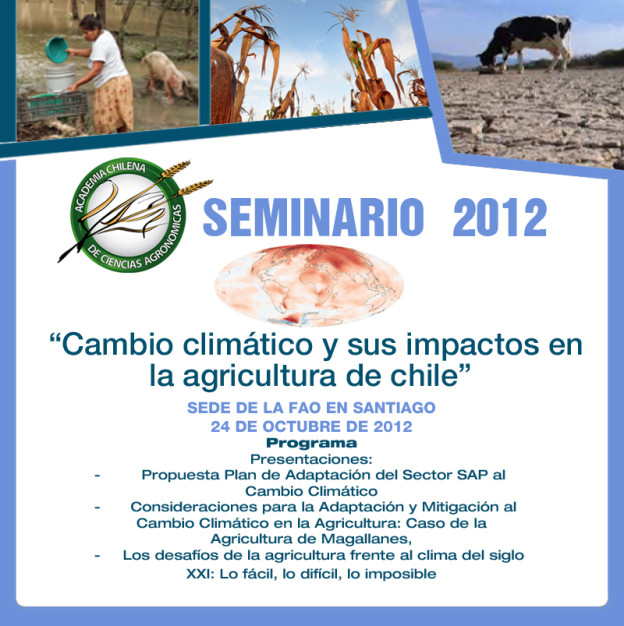 ACADEMIA CHILENA DE CIENCIAS AGRONOMICAS

SEMINARIO 2012

“Cambio climático y sus impactos en la agricultura de chile”

SEDE DE LA FAO EN SANTIAGO
24 DE OCTUBRE DE 2012

Programa

Presentaciones:

- Propuesta Plan de Adaptación del Sector SAP al Cambio Climático
- Consideraciones para la Adaptación y Mitigación al Cambio Climático en la Agricultura: Caso de la Agricultura de Magallanes,
- Los desafíos de la agricultura frente al clima del siglo XXI: Lo fácil, lo difícil, lo imposible